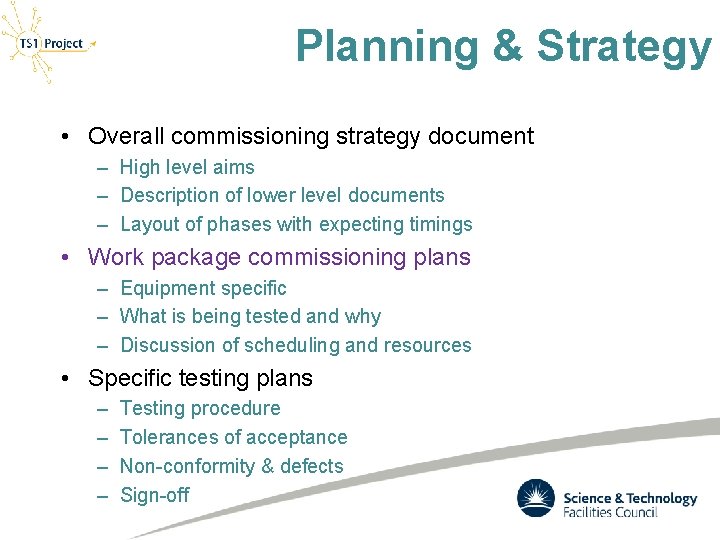 TS1 Project

Planning & Strategy

• Overall commissioning strategy document
– High level aims
– Description of lower level documents
– Layout of phases with expecting timings
• Work package commissioning plans
– Equipment specific
– What is being tested and why
– Discussion of scheduling and resources
• Specific testing plans
– Testing procedure
– Tolerances of acceptance
– Non-conformity & defects
– Sign-off

Science & Technology Facilities Council